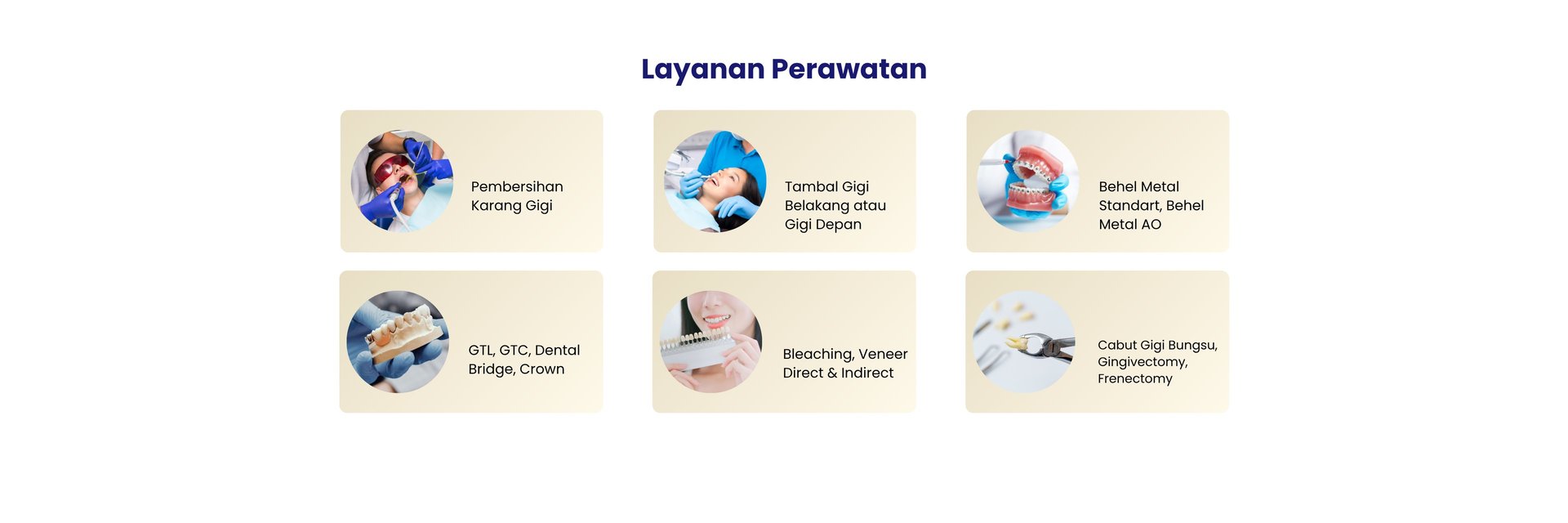 Layanan Perawatan

Pembersihan Karang Gigi

Tambal Gigi Belakang atau Gigi Depan

Behel Metal Standart, Behel Metal AO

GTL, GTC, Dental Bridge, Crown

Bleaching, Veneer Direct & Indirect

Cabut Gigi Bungsu, Gingivectomy, Frenectomy